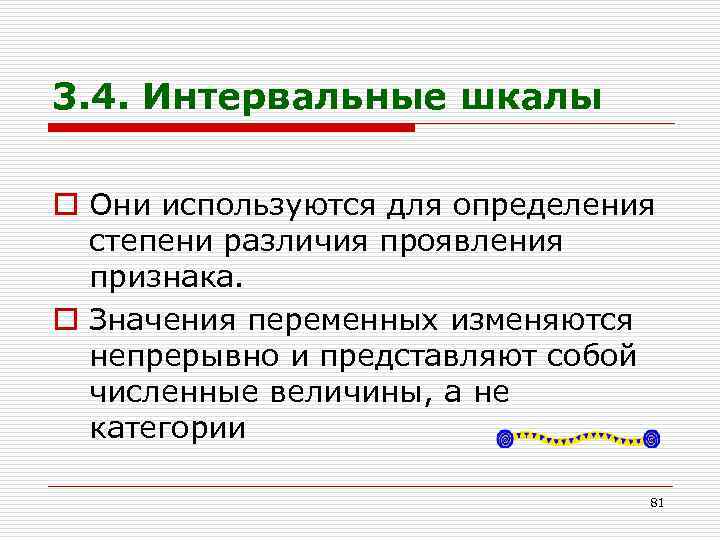 3.4. Интервальные шкалы

Они используются для определения степени различия проявления признака.

Значения переменных изменяются непрерывно и представляют собой численные величины, а не категории

81